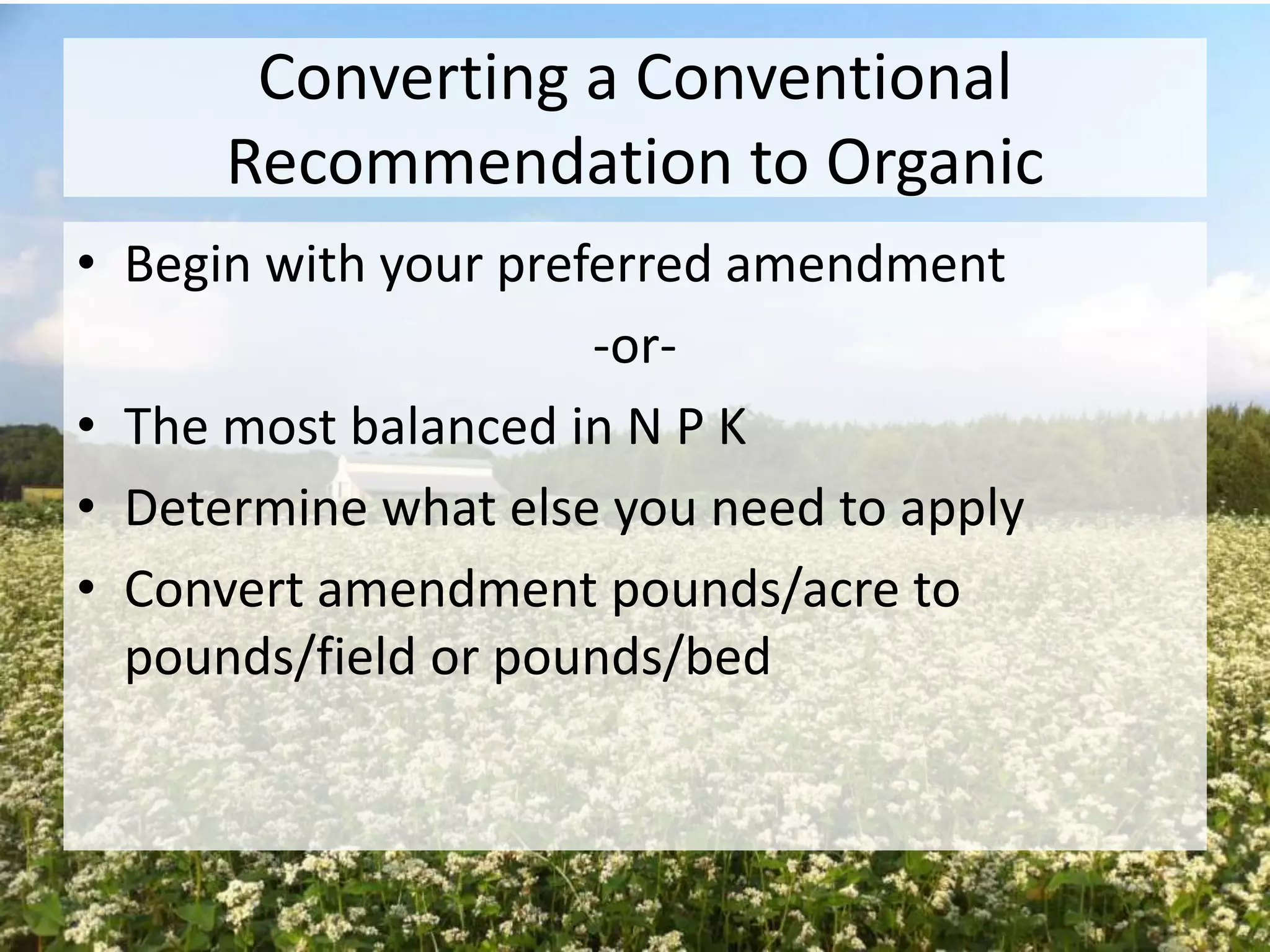 Converting a Conventional Recommendation to Organic

• Begin with your preferred amendment

-or-

• The most balanced in N P K
• Determine what else you need to apply
• Convert amendment pounds/acre to pounds/field or pounds/bed